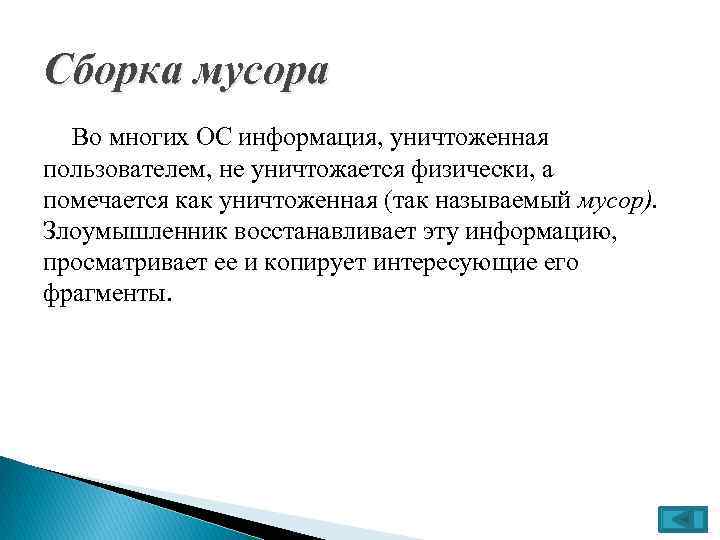 Сборка мусора

Во многих ОС информация, уничтоженная пользователем, не уничтожается физически, а помечается как уничтоженная (так называемый мусор). Злоумышленник восстанавливает эту информацию, просматривает ее и копирует интересующие его фрагменты.